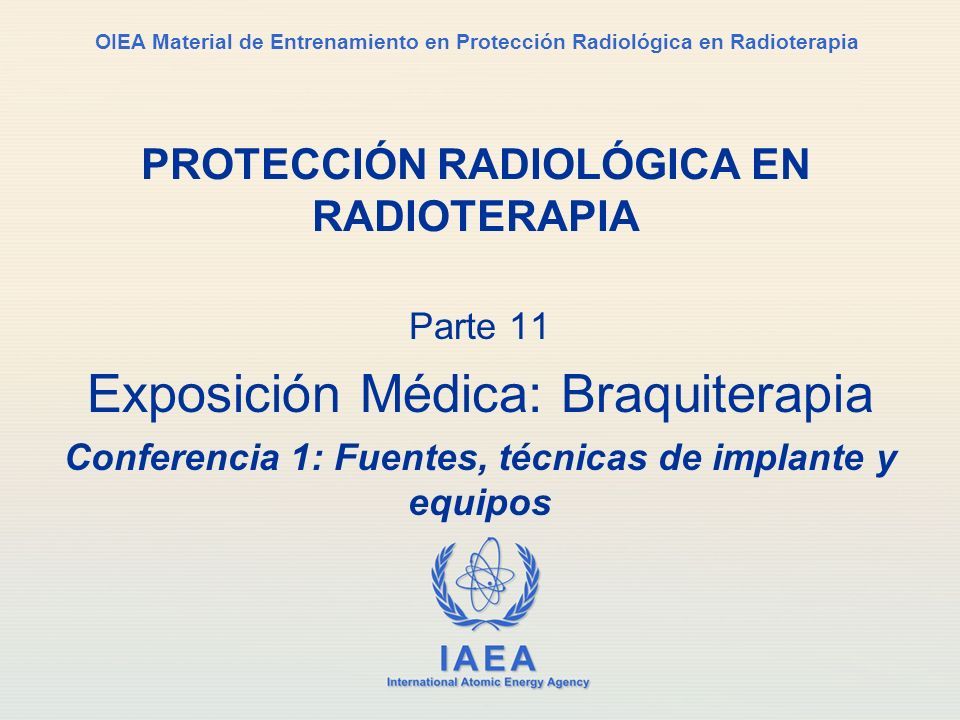 OIEA Material de Entrenamiento en Protección Radiológica en Radioterapia

PROTECCIÓN RADIOLÓGICA EN RADIOTERAPIA

Parte 11

Exposición Médica: Braquiterapia

Conferencia 1: Fuentes, técnicas de implante y equipos

IAEA
International Atomic Energy Agency